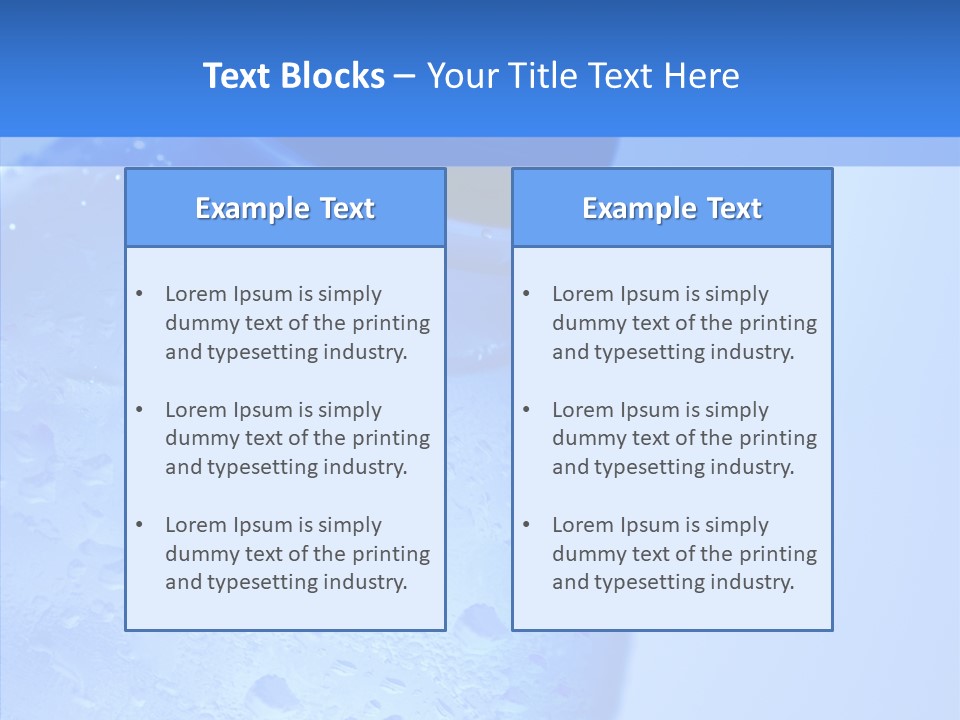 Text Blocks – Your Title Text Here

Example Text

• Lorem Ipsum is simply dummy text of the printing and typesetting industry.

• Lorem Ipsum is simply dummy text of the printing and typesetting industry.

• Lorem Ipsum is simply dummy text of the printing and typesetting industry.

Example Text

• Lorem Ipsum is simply dummy text of the printing and typesetting industry.

• Lorem Ipsum is simply dummy text of the printing and typesetting industry.

• Lorem Ipsum is simply dummy text of the printing and typesetting industry.